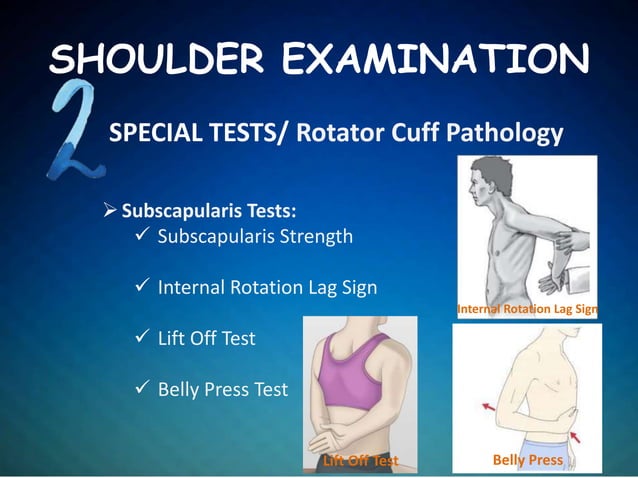 SHOULDER EXAMINATION

2

SPECIAL TESTS/ Rotator Cuff Pathology

➢ Subscapularis Tests:
✓ Subscapularis Strength

✓ Internal Rotation Lag Sign

✓ Lift Off Test

✓ Belly Press Test

Internal Rotation Lag Sign

Lift Off Test

Belly Press